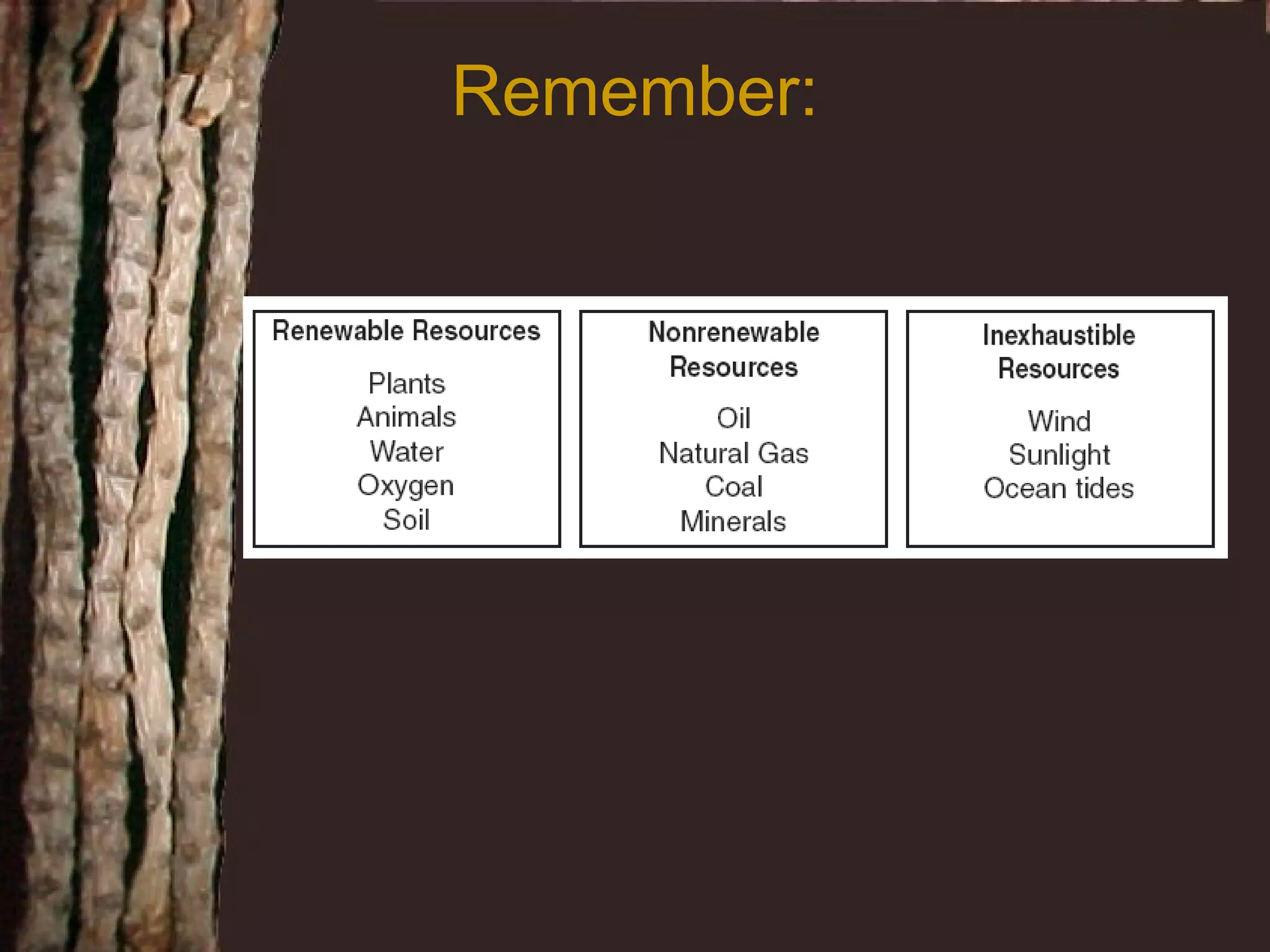 Remember:

Renewable Resources

Plants
Animals
Water
Oxygen
Soil

Nonrenewable Resources

Oil
Natural Gas
Coal
Minerals

Inexhaustible Resources

Wind
Sunlight
Ocean tides